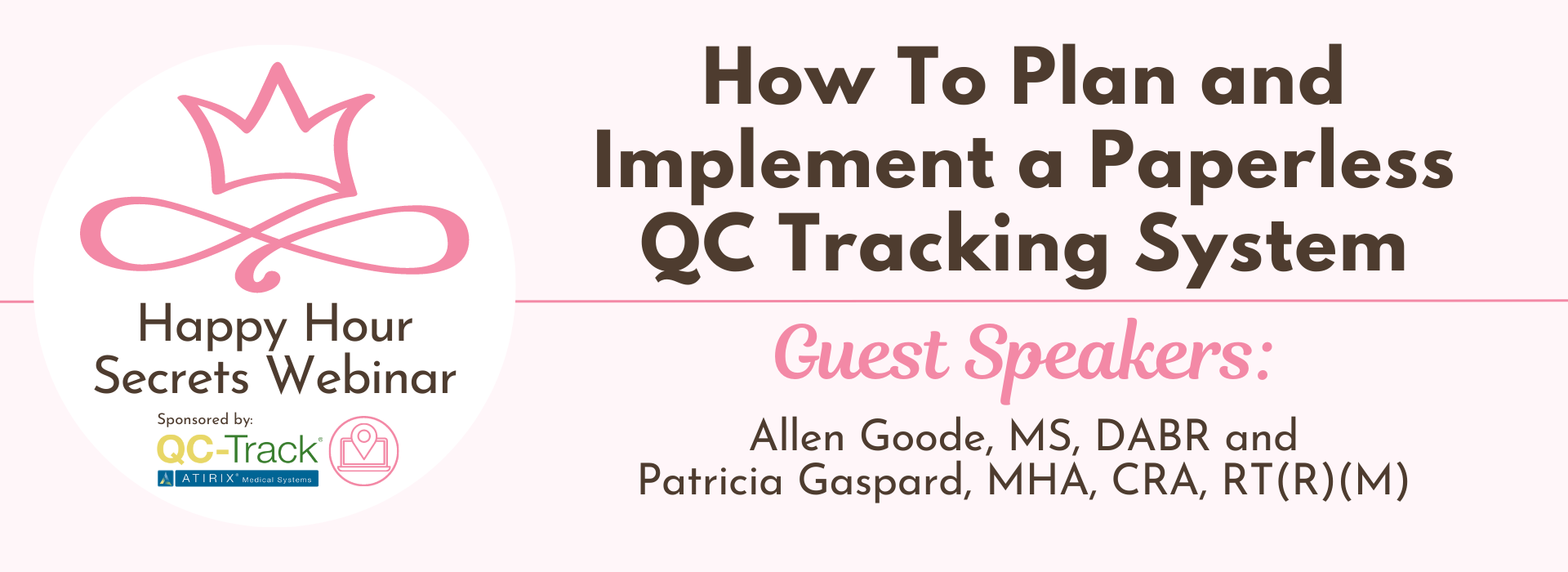 Happy Hour Secrets Webinar

Sponsored by:

QC-Track®

ATIRIX® Medical Systems

How To Plan and Implement a Paperless QC Tracking System

Guest Speakers:

Allen Goode, MS, DABR and Patricia Gaspard, MHA, CRA, RT(R)(M)